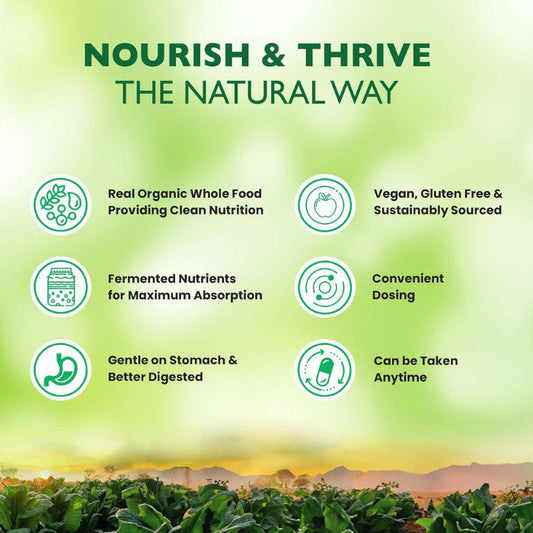 NOURISH & THRIVE
THE NATURAL WAY

Real Organic Whole Food Providing Clean Nutrition

Fermented Nutrients for Maximum Absorption

Gentle on Stomach & Better Digested

Vegan, Gluten Free & Sustainably Sourced

Convenient Dosing

Can be Taken Anytime